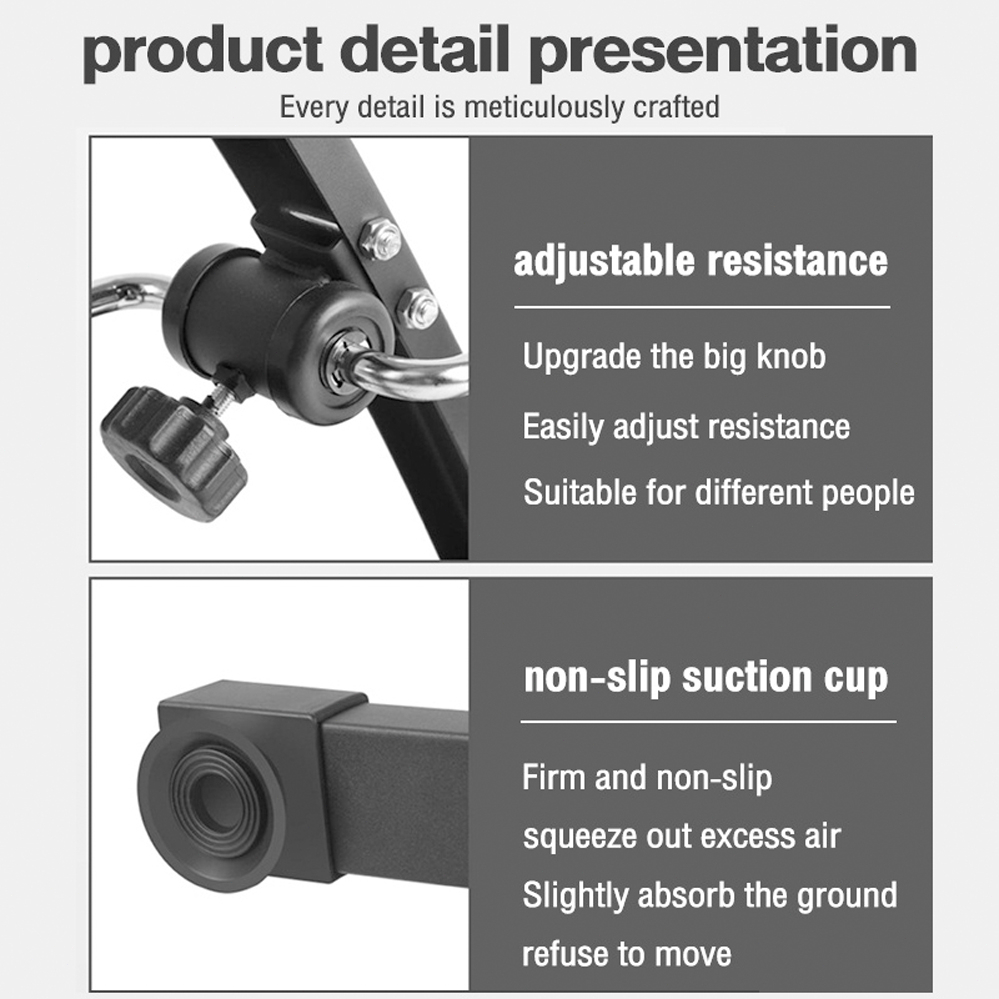 product detail presentation

Every detail is meticulously crafted

adjustable resistance

Upgrade the big knob

Easily adjust resistance

Suitable for different people

non-slip suction cup

Firm and non-slip

squeeze out excess air

Slightly absorb the ground

refuse to move